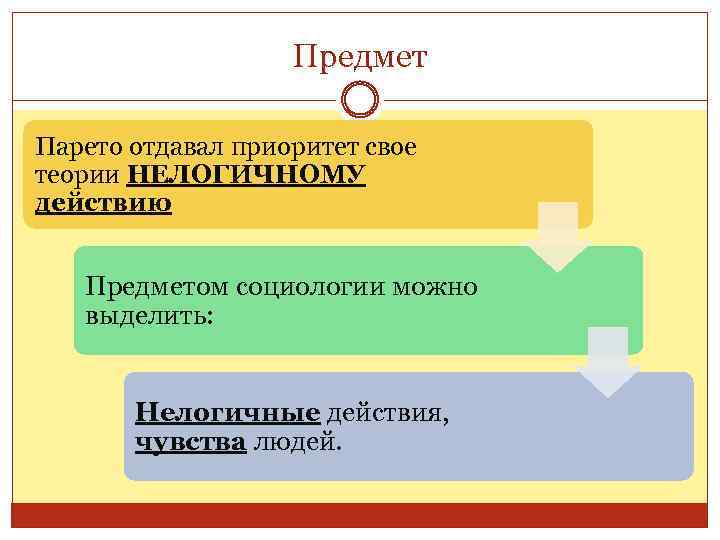 Предмет

Парето отдавал приоритет свое теории НЕЛОГИЧНОМУ действию

Предметом социологии можно выделить:

Нелогичные действия, чувства людей.